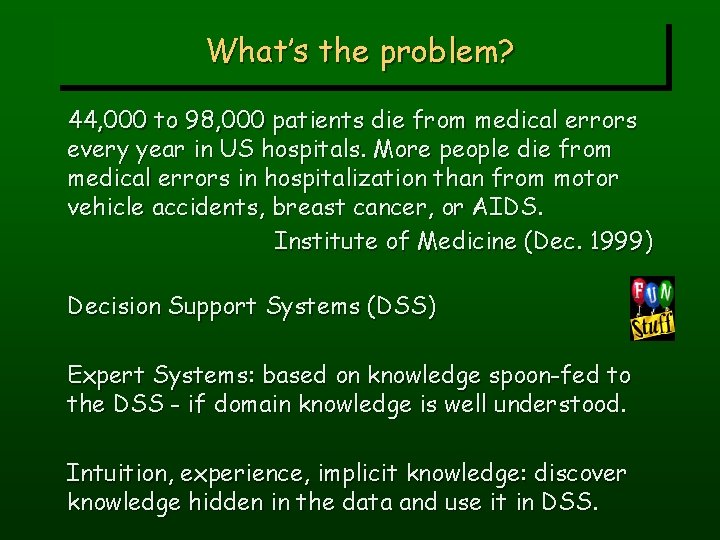 What's the problem?

44,000 to 98,000 patients die from medical errors every year in US hospitals. More people die from medical errors in hospitalization than from motor vehicle accidents, breast cancer, or AIDS.

Institute of Medicine (Dec. 1999)

Decision Support Systems (DSS)

FUN Stuff

Expert Systems: based on knowledge spoon-fed to the DSS - if domain knowledge is well understood.

Intuition, experience, implicit knowledge: discover knowledge hidden in the data and use it in DSS.